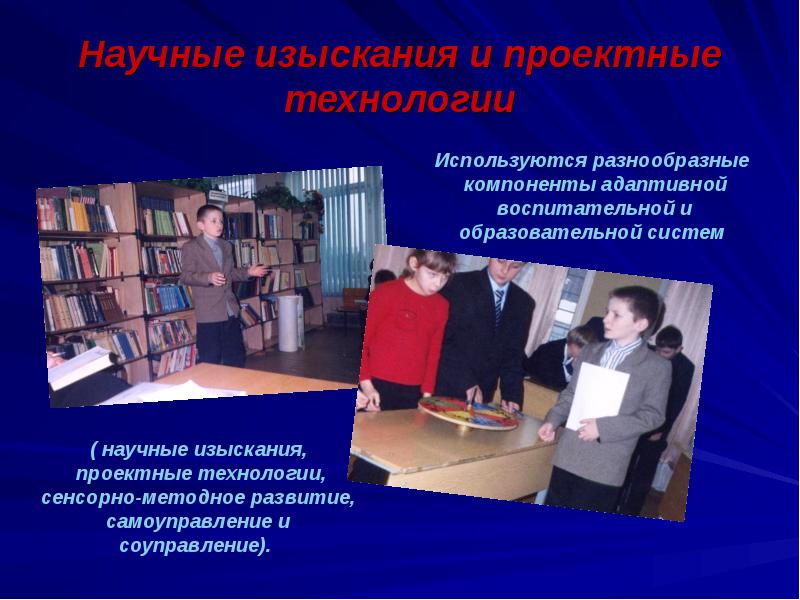 Научные изыскания и проектные технологии

Используются разнообразные компоненты адаптивной воспитательной и образовательной систем

( научные изыскания, проектные технологии, сенсорно-методное развитие, самоуправление и соуправление).